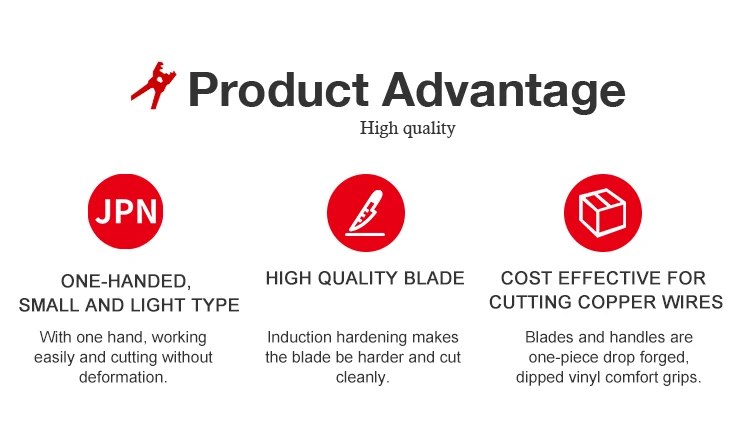 Product Advantage

High quality

JPN

ONE-HANDED, SMALL AND LIGHT TYPE

With one hand, working easily and cutting without deformation.

HIGH QUALITY BLADE

Induction hardening makes the blade be harder and cut cleanly.

COST EFFECTIVE FOR CUTTING COPPER WIRES

Blades and handles are one-piece drop forged, dipped vinyl comfort grips.